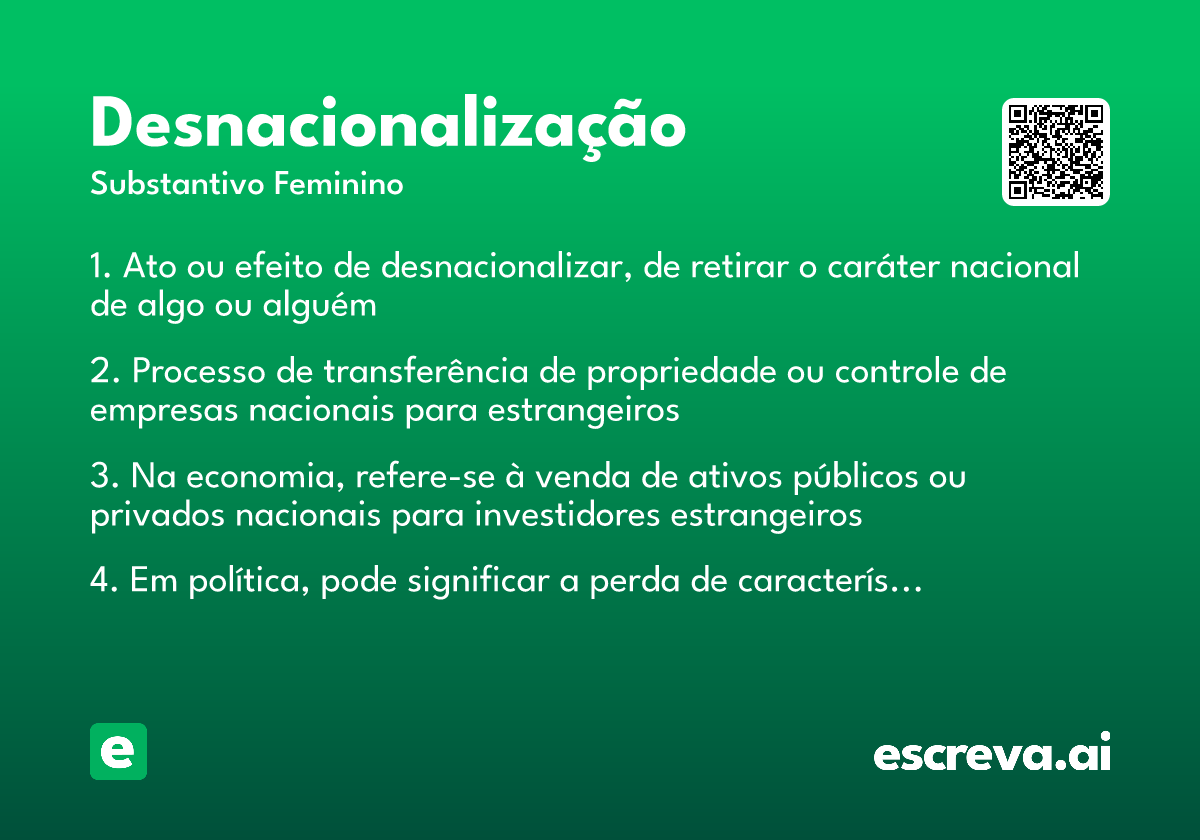 Desnacionalização
Substantivo Feminino

1. Ato ou efeito de desnacionalizar, de retirar o caráter nacional de algo ou alguém

2. Processo de transferência de propriedade ou controle de empresas nacionais para estrangeiros

3. Na economia, refere-se à venda de ativos públicos ou privados nacionais para investidores estrangeiros

4. Em política, pode significar a perda de caracterís...

e

escreva.ai